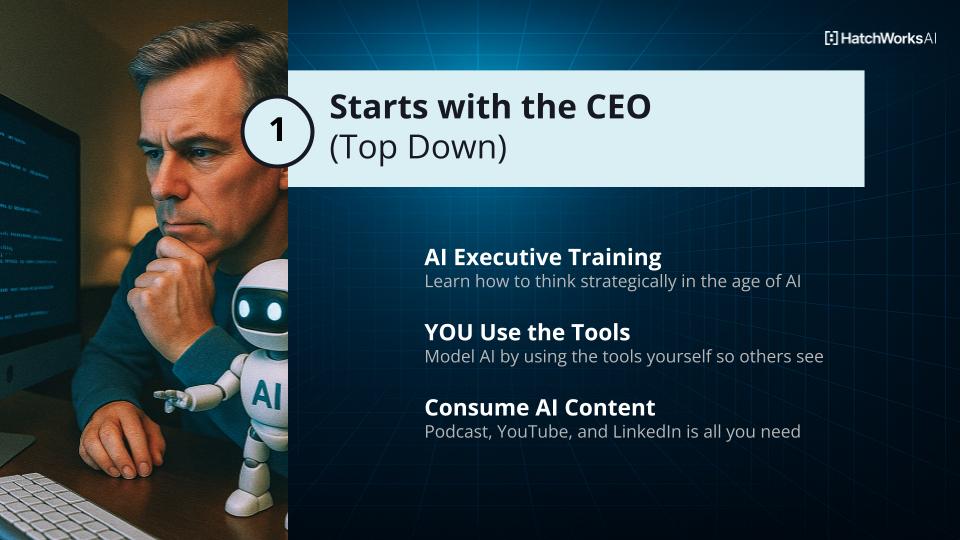 HatchWorksAI

1 Starts with the CEO (Top Down)

AI Executive Training
Learn how to think strategically in the age of AI

YOU Use the Tools
Model AI by using the tools yourself so others see

Consume AI Content
Podcast, YouTube, and LinkedIn is all you need

AI